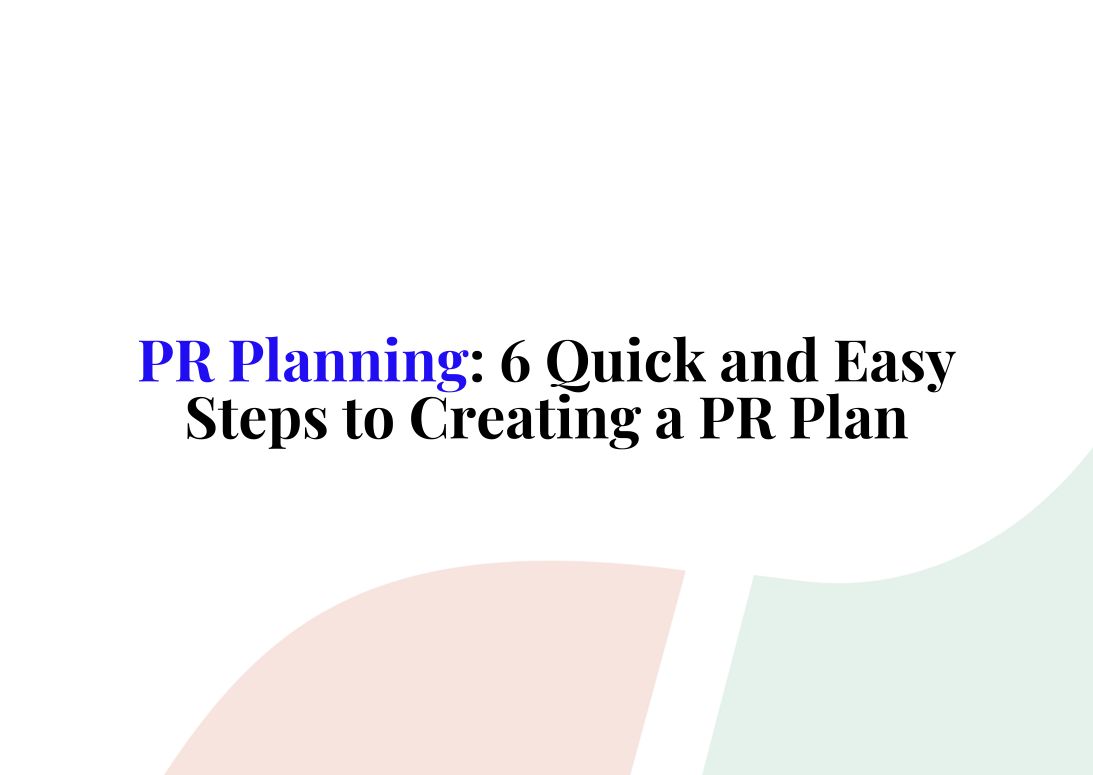 PR Planning: 6 Quick and Easy Steps to Creating a PR Plan